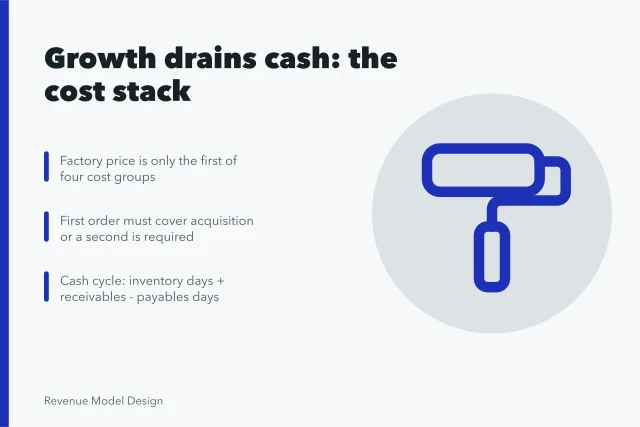 Growth drains cash: the cost stack

Factory price is only the first of four cost groups

First order must cover acquisition or a second is required

Cash cycle: inventory days + receivables - payables days

Revenue Model Design